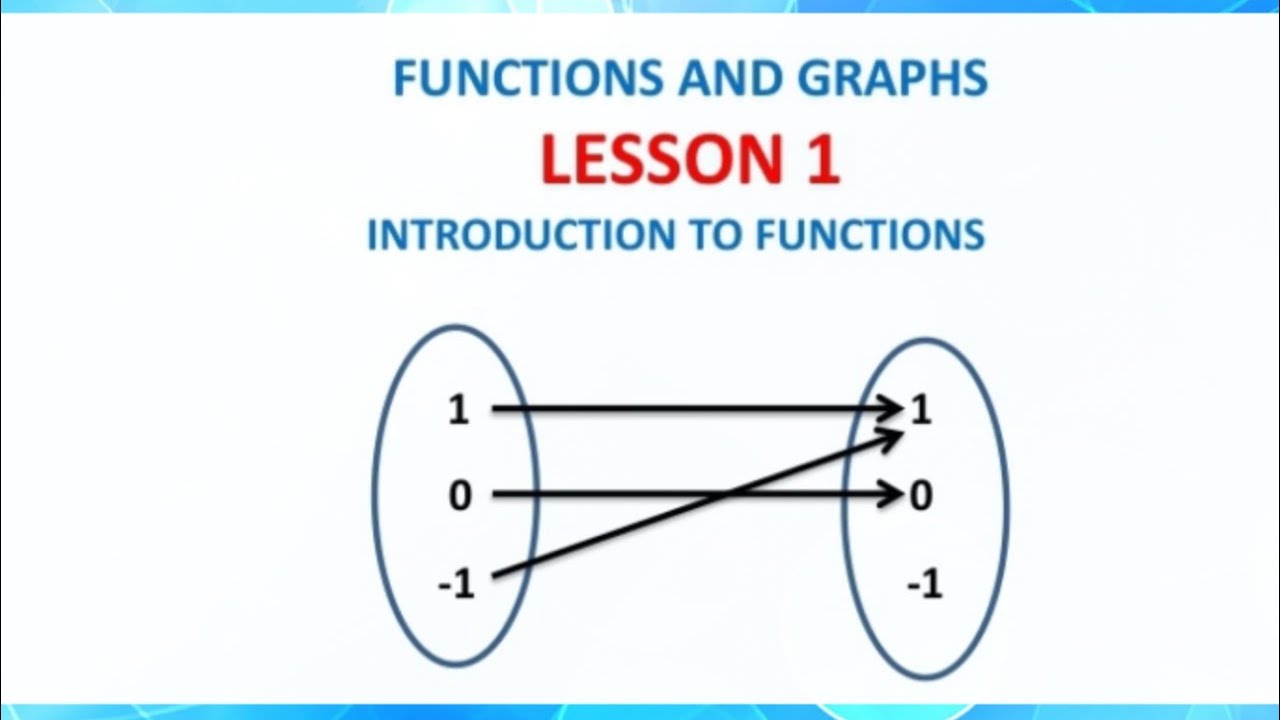 FUNCTIONS AND GRAPHS

LESSON 1

INTRODUCTION TO FUNCTIONS

1
0
-1

1
0
-1